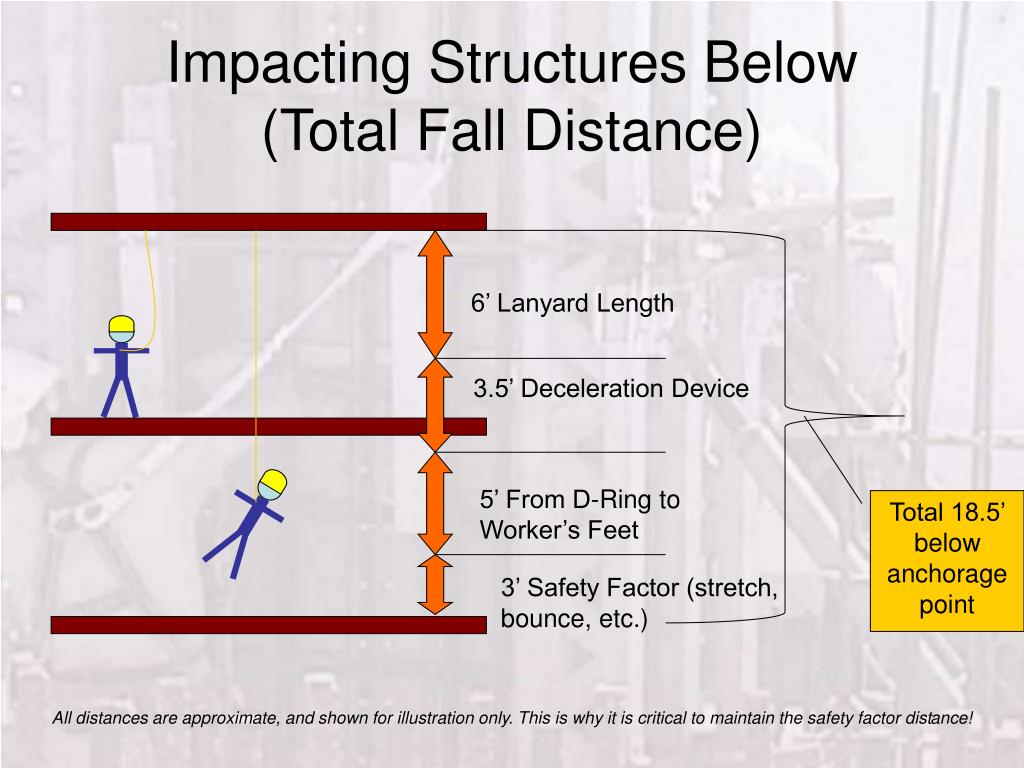 Impacting Structures Below (Total Fall Distance)

6’ Lanyard Length

3.5’ Deceleration Device

5’ From D-Ring to Worker’s Feet

3’ Safety Factor (stretch, bounce, etc.)

Total 18.5’ below anchorage point

All distances are approximate, and shown for illustration only. This is why it is critical to maintain the safety factor distance!